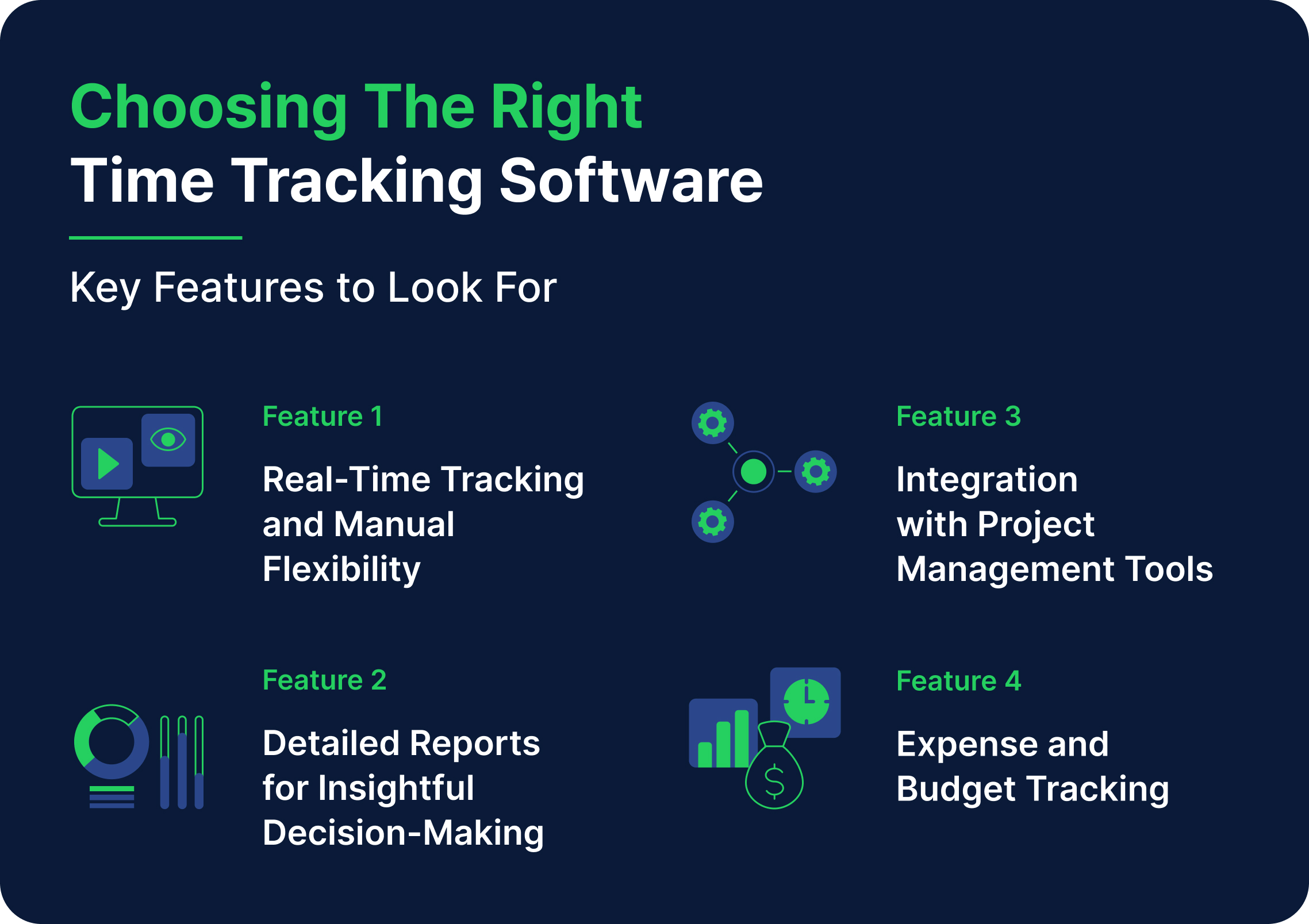 Choosing The Right
Time Tracking Software

Key Features to Look For

Feature 1

Real-Time Tracking and Manual Flexibility

Feature 2

Detailed Reports for Insightful Decision-Making

Feature 3

Integration with Project Management Tools

Feature 4

Expense and Budget Tracking